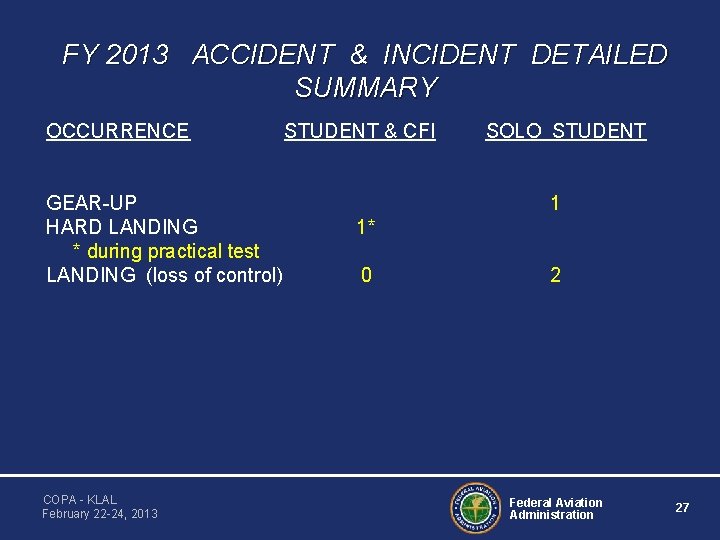 FY 2013 ACCIDENT & INCIDENT DETAILED SUMMARY

| OCCURRENCE | STUDENT & CFI | SOLO STUDENT |
|---|---|---|
| GEAR-UP | | 1 |
| HARD LANDING | 1* | |
| * during practical test | | |
| LANDING (loss of control) | 0 | 2 |

COPA - KLAL
February 22-24, 2013

FEDERAL AVIATION ADMINISTRATION

Federal Aviation Administration

27